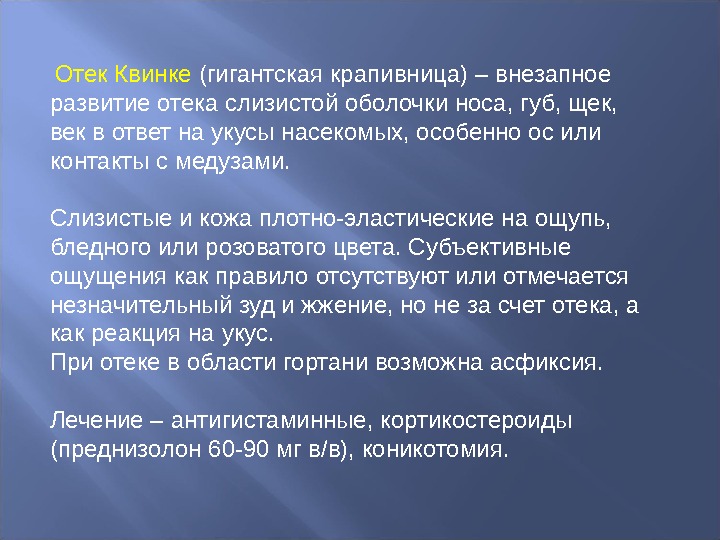 Отек Квинке (гигантская крапивница) – внезапное развитие отека слизистой оболочки носа, губ, щек, век в ответ на укусы насекомых, особенно ос или контакты с медузами.

Слизистые и кожа плотно-эластические на ощупь, бледного или розоватого цвета. Субъективные ощущения как правило отсутствуют или отмечается незначительный зуд и жжение, но не за счет отека, а как реакция на укус.
При отеке в области гортани возможна асфиксия.

Лечение – антигистаминные, кортикостероиды (преднизолон 60-90 мг в/в), коникотомия.